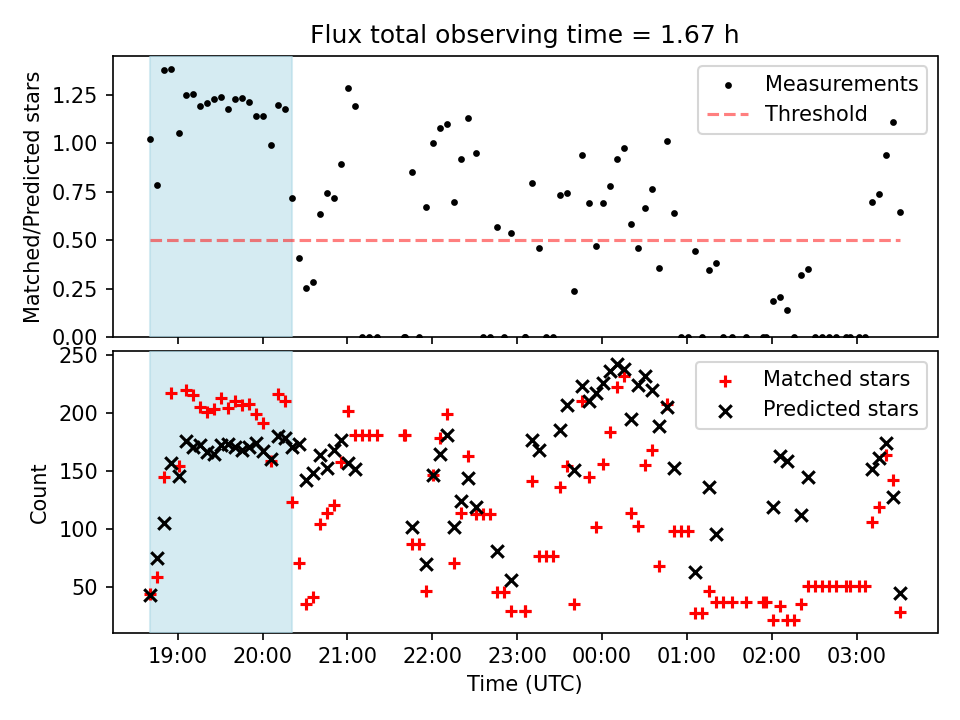 Flux total observing time = 1.67 h

Matched/Predicted stars

1.25
1.00
0.75
0.50
0.25
0.00

Measurements
Threshold

Count

250
200
150
100
50

Matched stars
Predicted stars

19:00
20:00
21:00
22:00
23:00
00:00
01:00
02:00
03:00

Time (UTC)